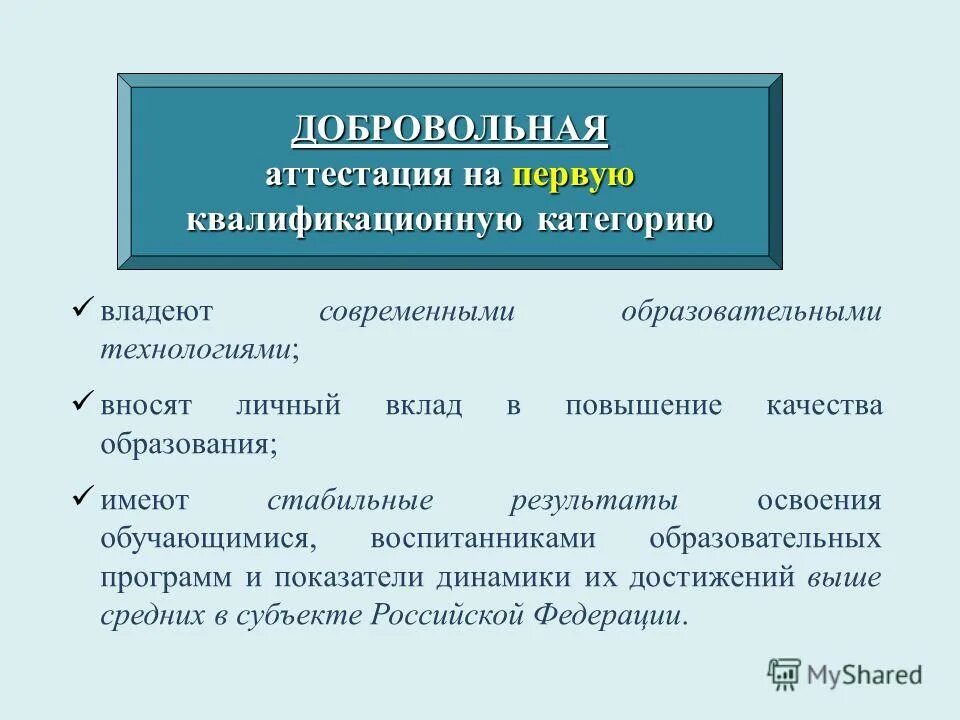 ДОБРОВОЛЬНАЯ
аттестация на первую квалификационную категорию

✓ владеют современными образовательными технологиями;

✓ вносят личный вклад в повышение качества образования;

✓ имеют стабильные результаты освоения обучающимися, воспитанниками образовательных программ и показатели динамики их достижений выше средних в субъекте Российской Федерации.

MyShared